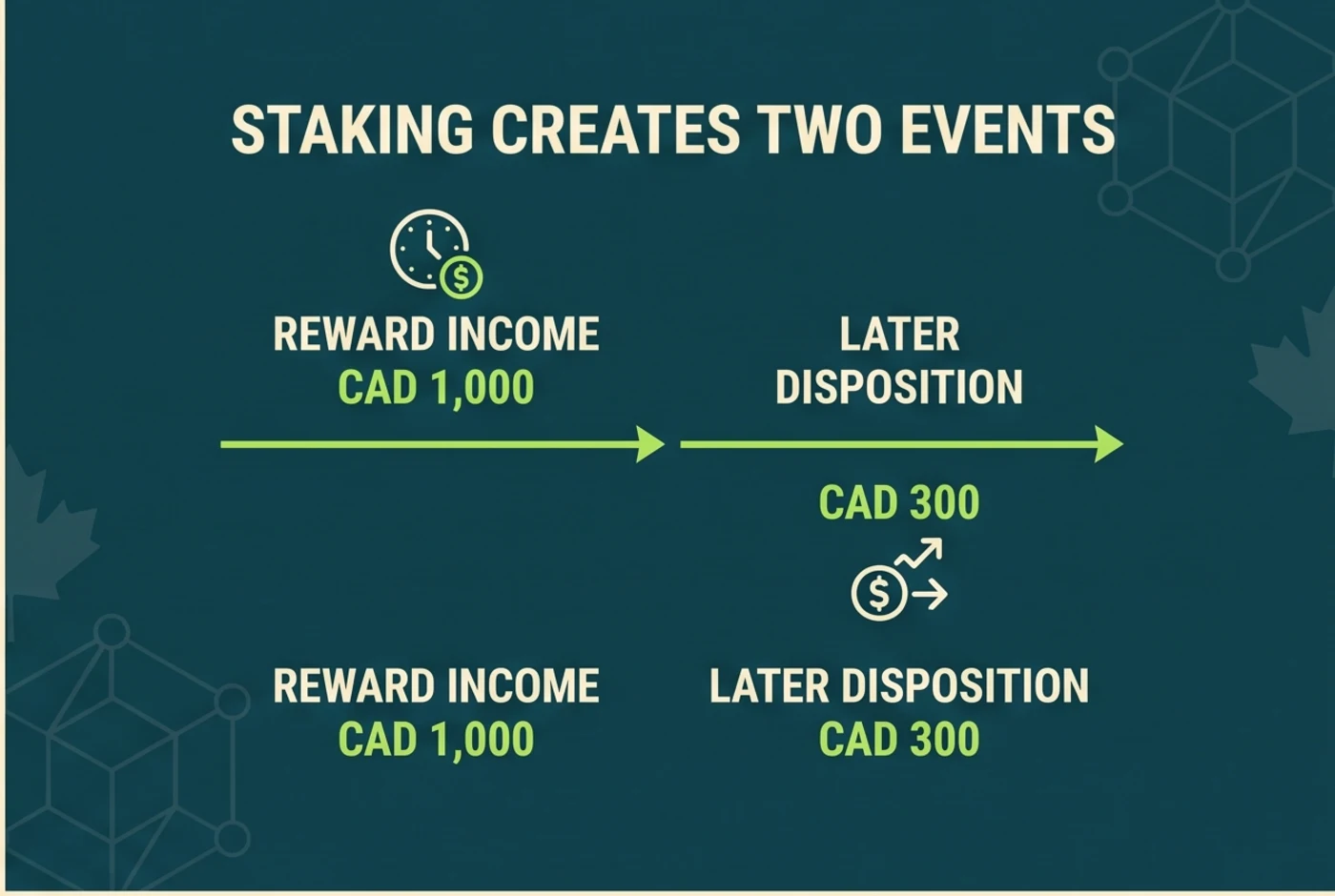 STAKING CREATES TWO EVENTS

REWARD INCOME
CAD 1,000

LATER DISPOSITION

CAD 300

REWARD INCOME
CAD 1,000

LATER DISPOSITION
CAD 300